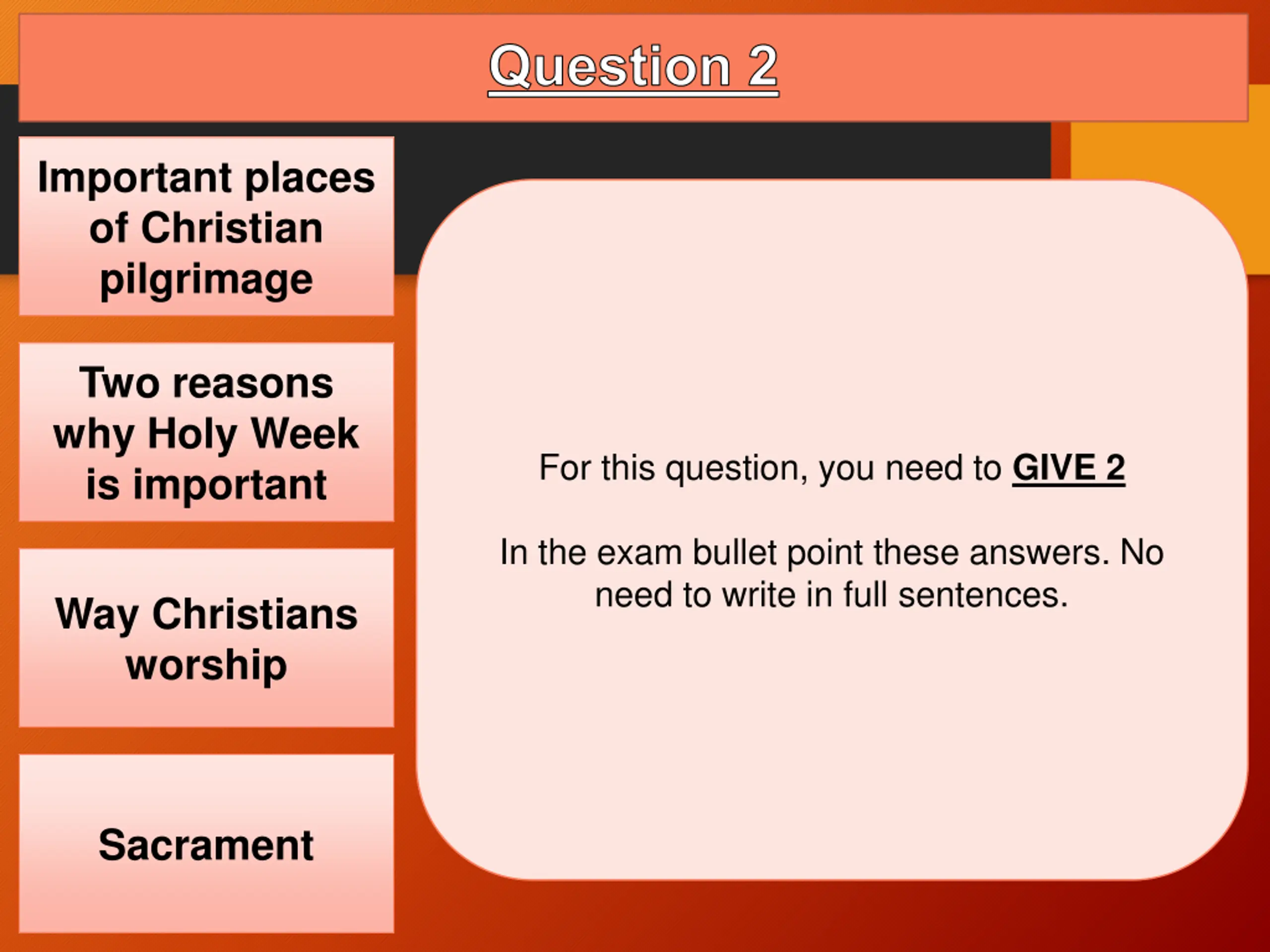 Question 2

Important places of Christian pilgrimage

Two reasons why Holy Week is important

Way Christians worship

Sacrament

For this question, you need to GIVE 2

In the exam bullet point these answers. No need to write in full sentences.